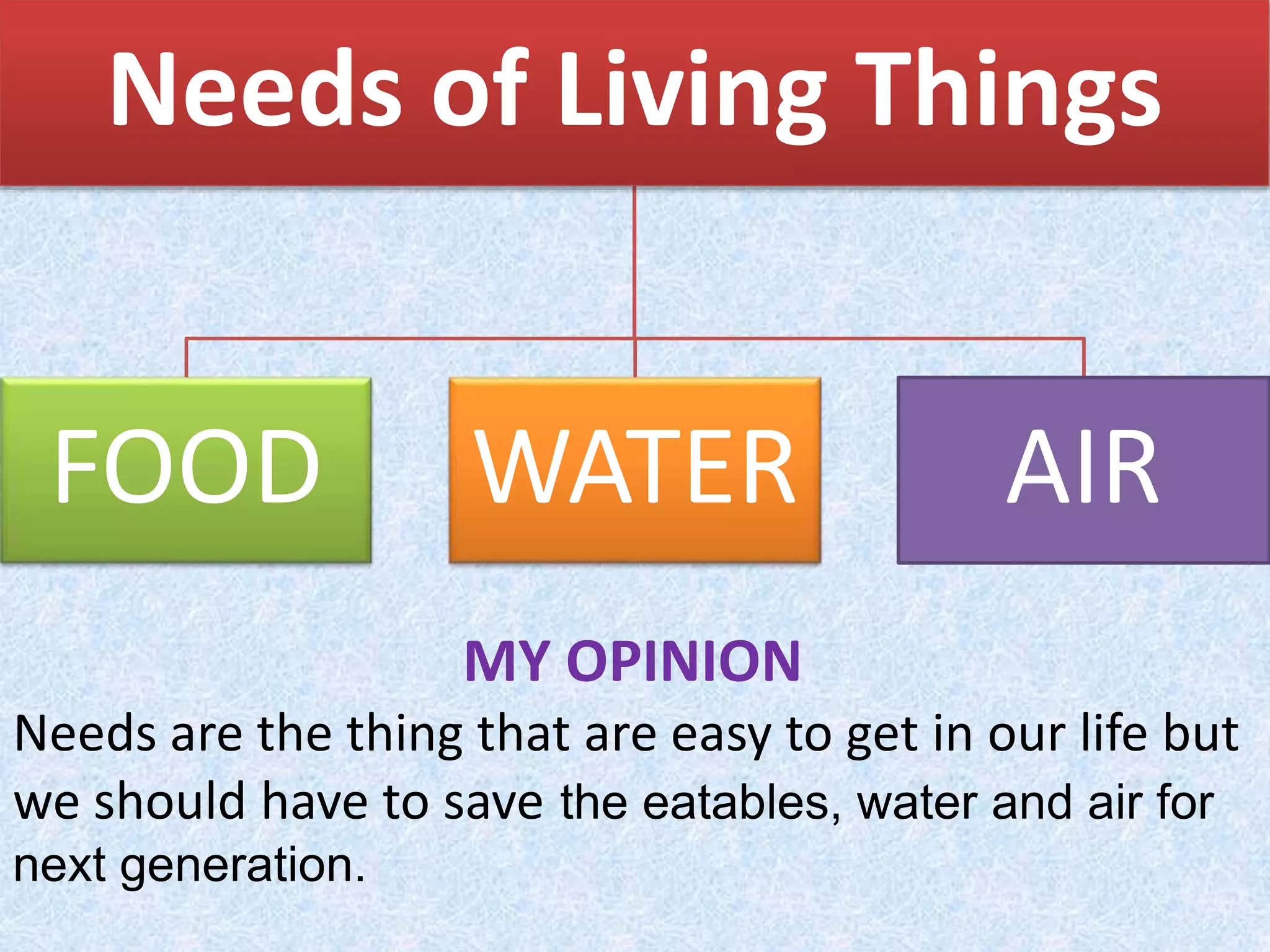 Needs of Living Things

FOOD

WATER

AIR

MY OPINION

Needs are the thing that are easy to get in our life but we should have to save the eatables, water and air for next generation.